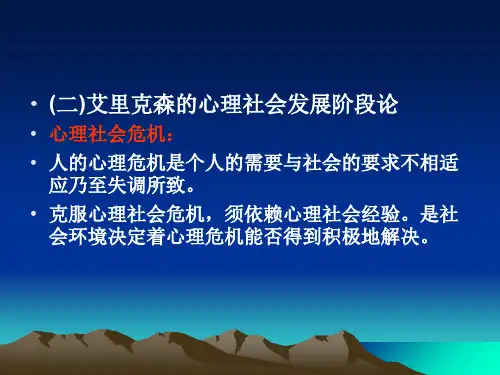 • (二)艾里克森的心理社会发展阶段论
• 心理社会危机：
• 人的心理危机是个人的需要与社会的要求不相适应乃至失调所致。
• 克服心理社会危机，须依赖心理社会经验。是社会环境决定着心理危机能否得到积极地解决。